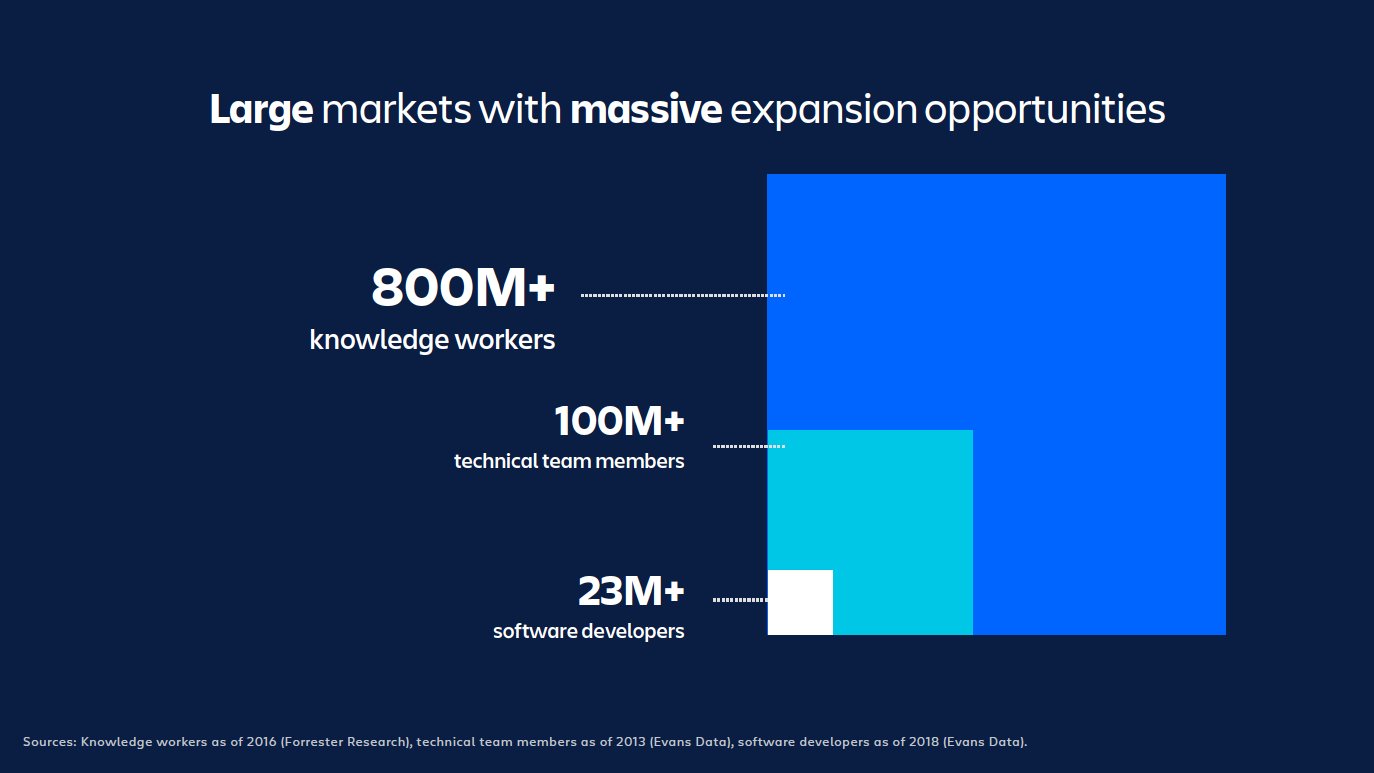 Large markets with massive expansion opportunities

800M+
knowledge workers

100M+
technical team members

23M+
software developers

Sources: Knowledge workers as of 2016 (Forrester Research), technical team members as of 2013 (Evans Data), software developers as of 2018 (Evans Data).